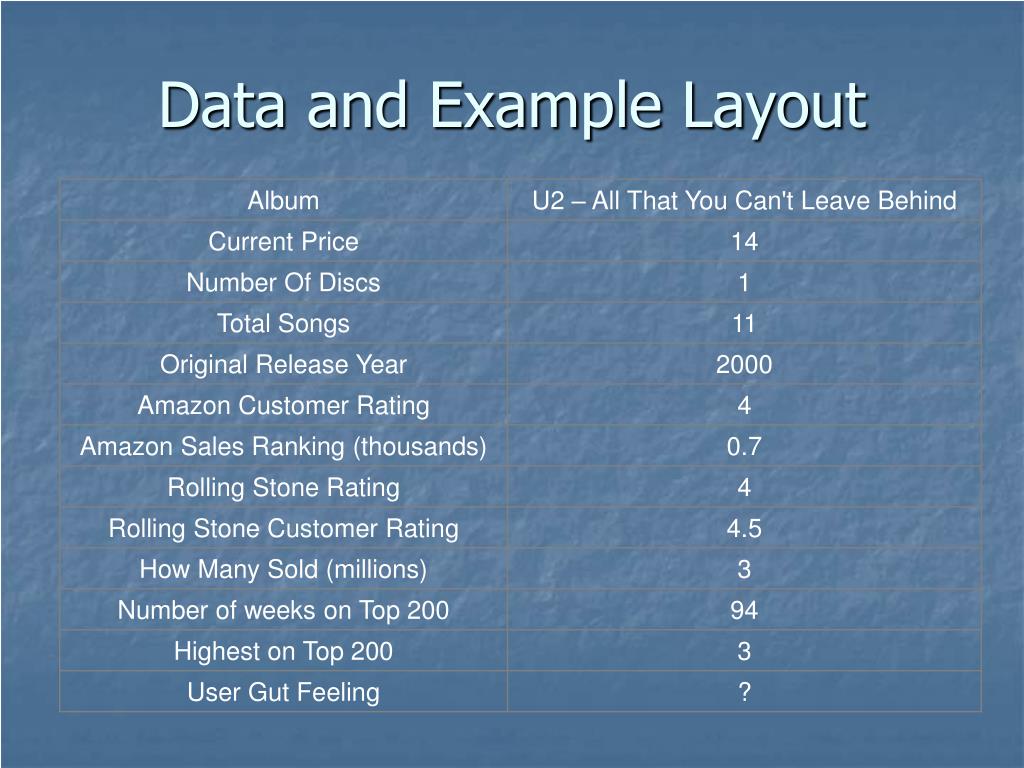 Data and Example Layout

| Album | U2 – All That You Can't Leave Behind |
|---|---|
| Current Price | 14 |
| Number Of Discs | 1 |
| Total Songs | 11 |
| Original Release Year | 2000 |
| Amazon Customer Rating | 4 |
| Amazon Sales Ranking (thousands) | 0.7 |
| Rolling Stone Rating | 4 |
| Rolling Stone Customer Rating | 4.5 |
| How Many Sold (millions) | 3 |
| Number of weeks on Top 200 | 94 |
| Highest on Top 200 | 3 |
| User Gut Feeling | ? |